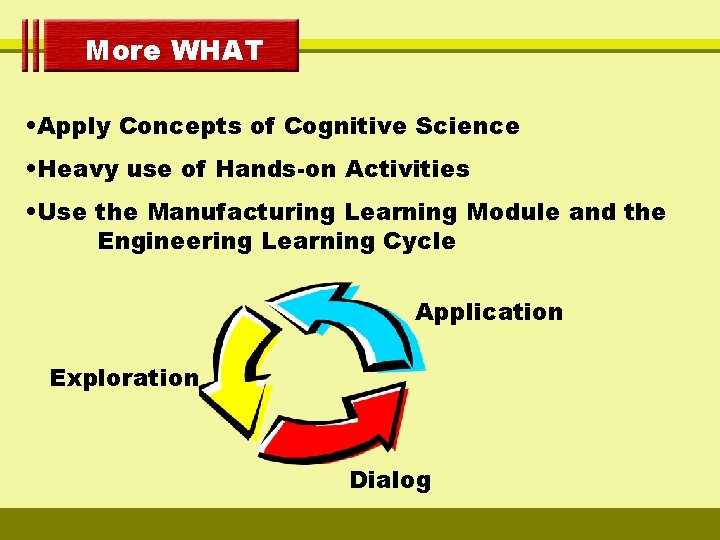 More WHAT

•Apply Concepts of Cognitive Science

•Heavy use of Hands-on Activities

•Use the Manufacturing Learning Module and the Engineering Learning Cycle

Application

Exploration

Dialog